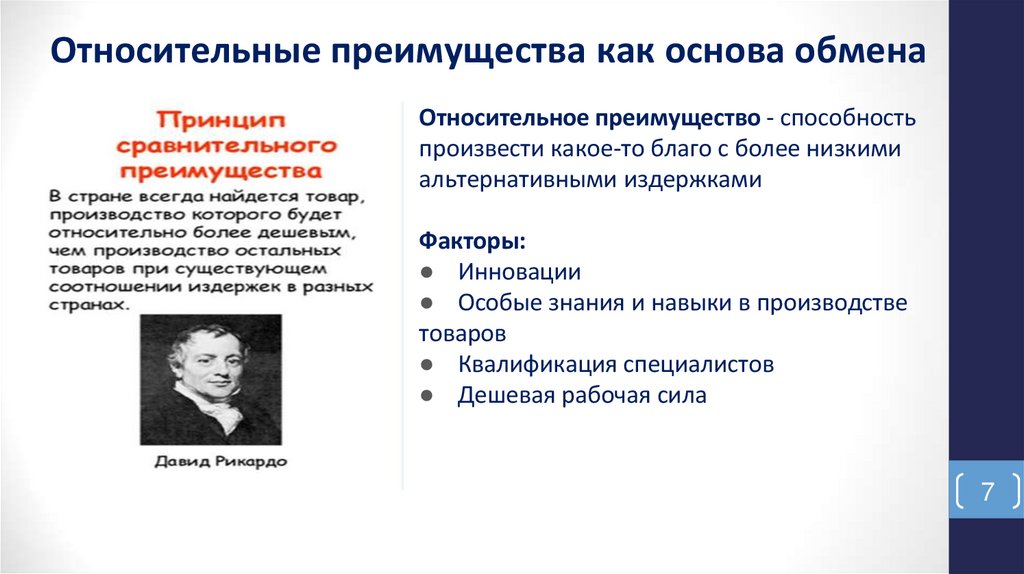 Относительные преимущества как основа обмена

Принцип сравнительного преимущества

В стране всегда найдется товар, производство которого будет относительно более дешевым, чем производство остальных товаров при существующем соотношении издержек в разных странах.

Давид Рикардо

**Относительное преимущество** - способность произвести какое-то благо с более низкими альтернативными издержками

**Факторы:**
● Инновации
● Особые знания и навыки в производстве товаров
● Квалификация специалистов
● Дешевая рабочая сила

7